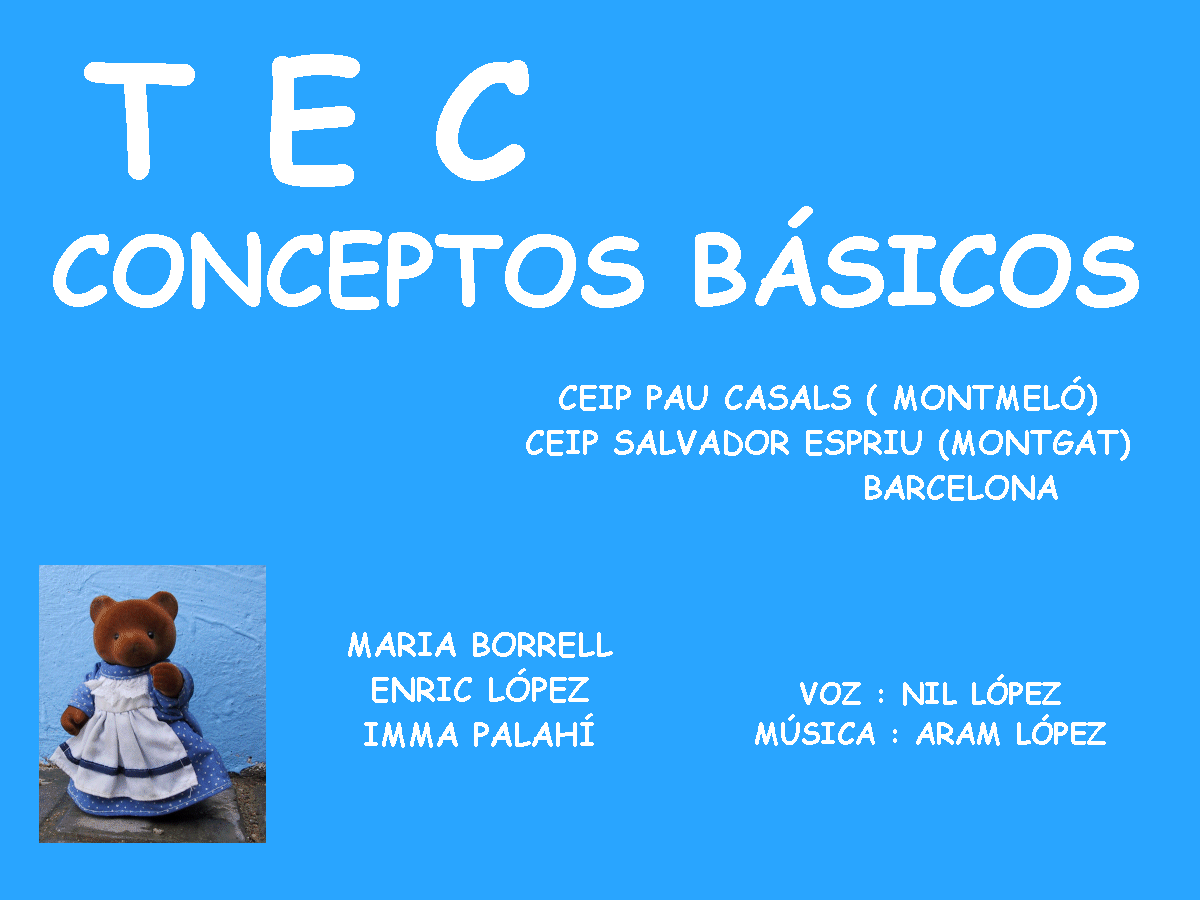 T E C
CONCEPTOS BÁSICOS

CEIP PAU CASALS ( MONTMELÓ)
CEIP SALVADOR ESPRIU (MONTGAT)
BARCELONA

MARIA BORRELL
ENRIC LÓPEZ
IMMA PALAHÍ

VOZ : NIL LÓPEZ
MÚSICA : ARAM LÓPEZ